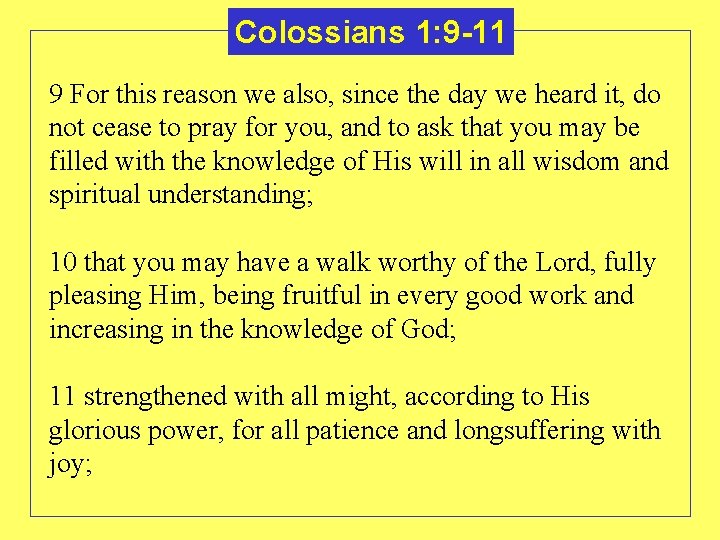 Colossians 1:9-11

9 For this reason we also, since the day we heard it, do not cease to pray for you, and to ask that you may be filled with the knowledge of His will in all wisdom and spiritual understanding;

10 that you may have a walk worthy of the Lord, fully pleasing Him, being fruitful in every good work and increasing in the knowledge of God;

11 strengthened with all might, according to His glorious power, for all patience and longsuffering with joy;